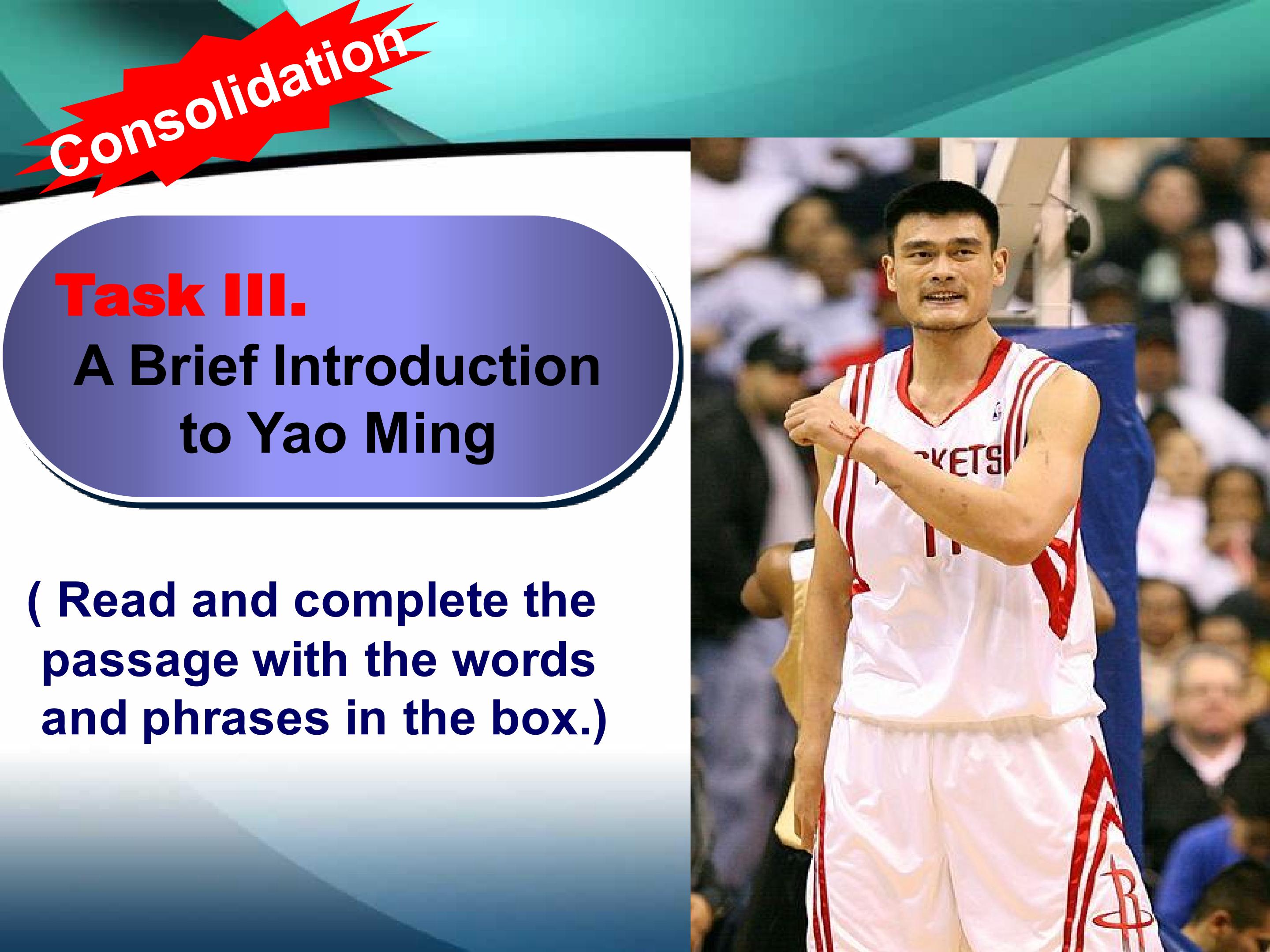 Consolidation

Task III.

A Brief Introduction to Yao Ming

( Read and complete the passage with the words and phrases in the box.)